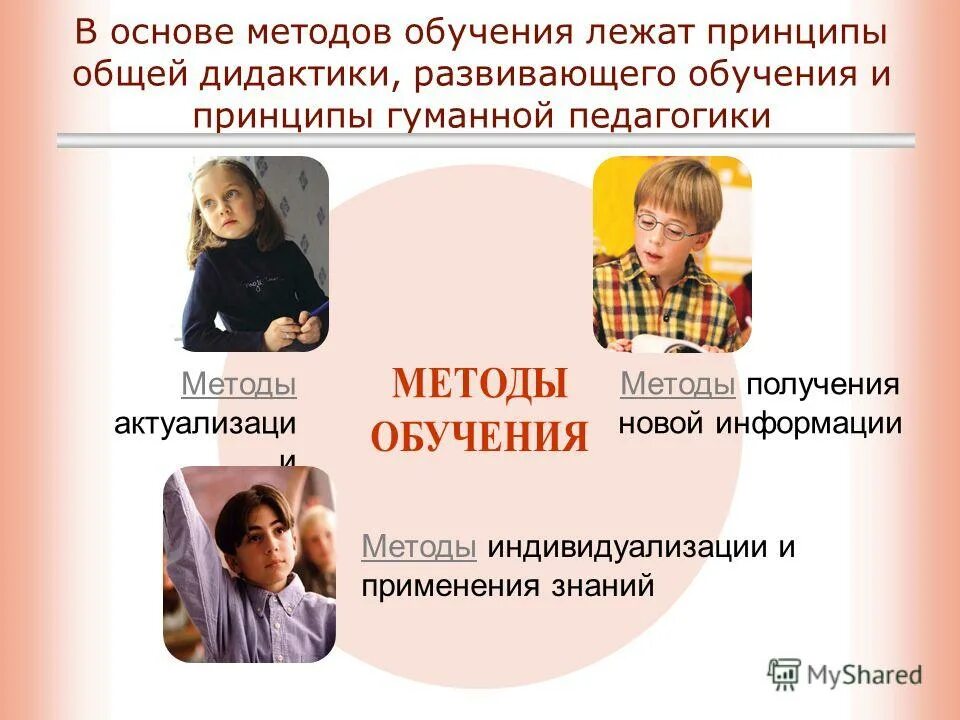 В основе методов обучения лежат принципы общей дидактики, развивающего обучения и принципы гуманной педагогики

Методы актуализаци и

МЕТОДЫ ОБУЧЕНИЯ

Методы получения новой информации

Методы индивидуализации и применения знаний

MyShared